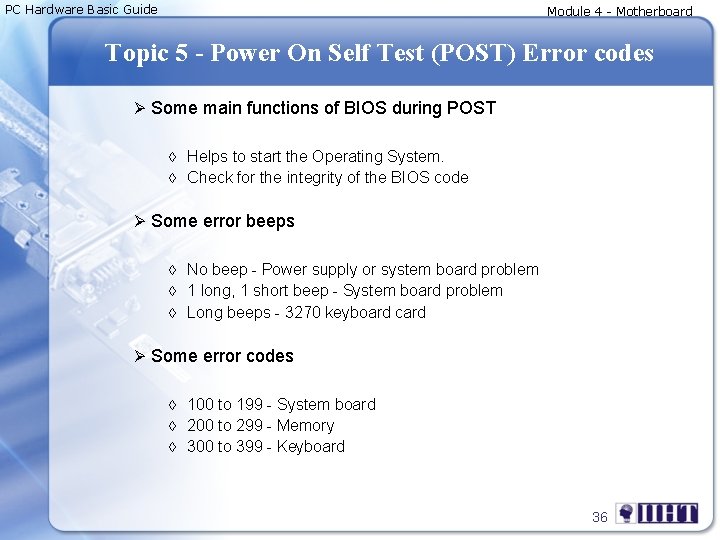 PC Hardware Basic Guide

Module 4 - Motherboard

Topic 5 - Power On Self Test (POST) Error codes

➢ Some main functions of BIOS during POST

◊ Helps to start the Operating System.
◊ Check for the integrity of the BIOS code

➢ Some error beeps

◊ No beep - Power supply or system board problem
◊ 1 long, 1 short beep - System board problem
◊ Long beeps - 3270 keyboard card

➢ Some error codes

◊ 100 to 199 - System board
◊ 200 to 299 - Memory
◊ 300 to 399 - Keyboard

36

IIHT